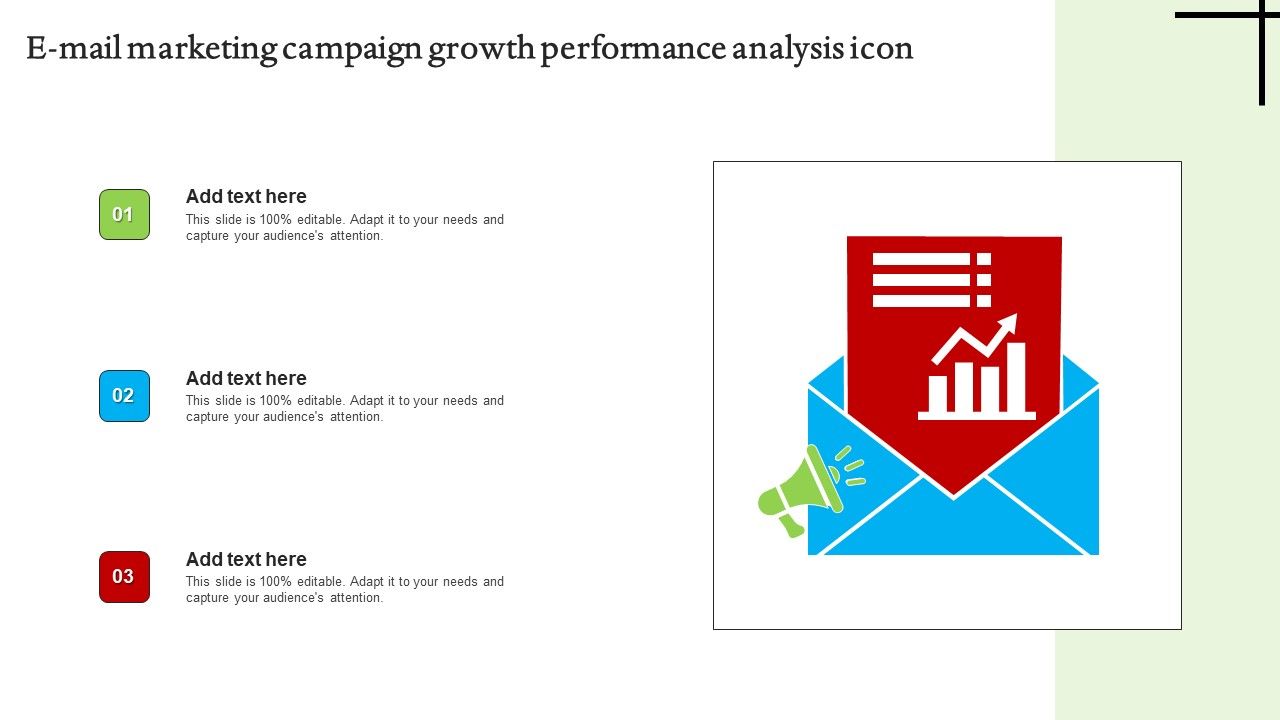 E-mail marketing campaign growth performance analysis icon

01

Add text here

This slide is 100% editable. Adapt it to your needs and capture your audience's attention.

02

Add text here

This slide is 100% editable. Adapt it to your needs and capture your audience's attention.

03

Add text here

This slide is 100% editable. Adapt it to your needs and capture your audience's attention.